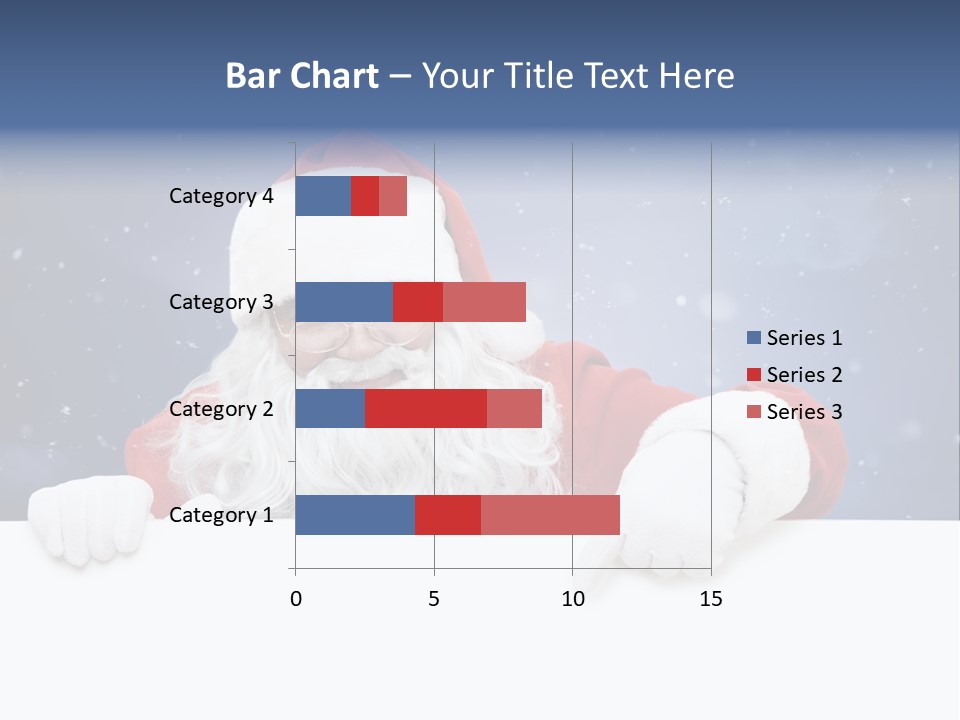 Bar Chart – Your Title Text Here

Category 4
Category 3
Category 2
Category 1

0
5
10
15

Series 1
Series 2
Series 3